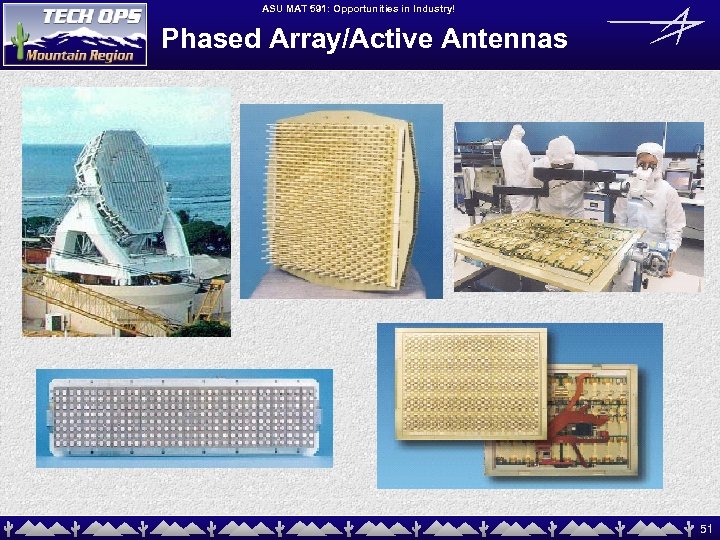 TECH OPS
Mountain Region

ASU MAT 591: Opportunities in Industry!

Phased Array/Active Antennas

51